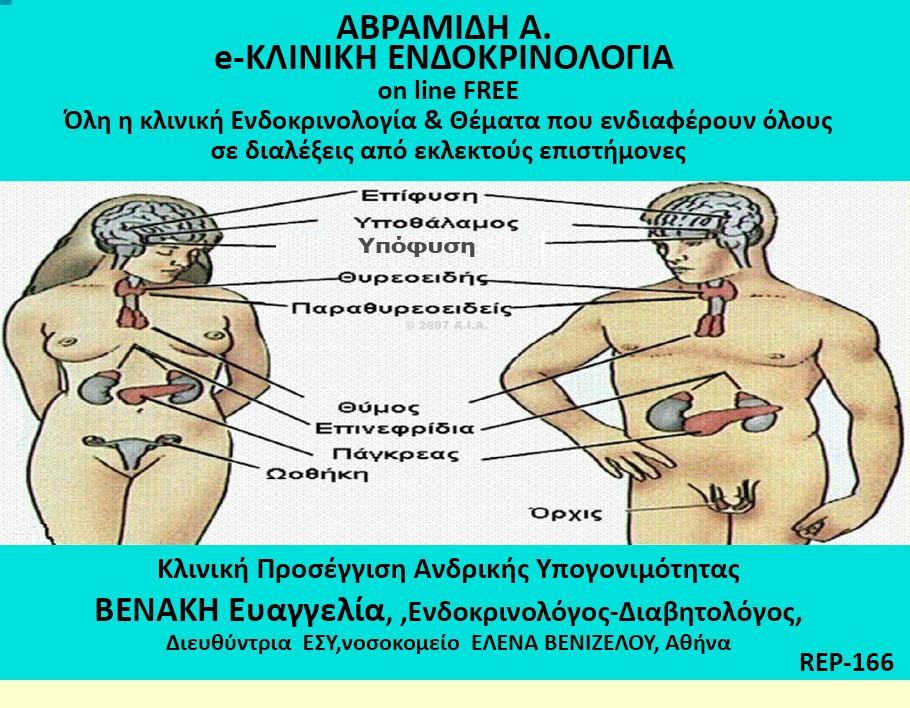 ΑΒΡΑΜΙΔΗ Α.
e-ΚΛΙΝΙΚΗ ΕΝΔΟΚΡΙΝΟΛΟΓΙΑ
on line FREE
Όλη η κλινική Ενδοκρινολογία & Θέματα που ενδιαφέρουν όλους σε διαλέξεις από εκλεκτούς επιστήμονες

Επίφυση
Υποθάλαμος
Υπόφυση
Θυρεοειδής
Παραθυρεοειδείς
© 2007 A.I.A.
Θύμος
Επινεφρίδια
Πάγκρεας
Ωοθήκη
Όρχις

Κλινική Προσέγγιση Ανδρικής Υπογονιμότητας
ΒΕΝΑΚΗ Ευαγγελία, ,Ενδοκρινολόγος-Διαβητολόγος,
Διευθύντρια ΕΣΥ,νοσοκομείο ΕΛΕΝΑ ΒΕΝΙΖΕΛΟΥ, Αθήνα
REP-166